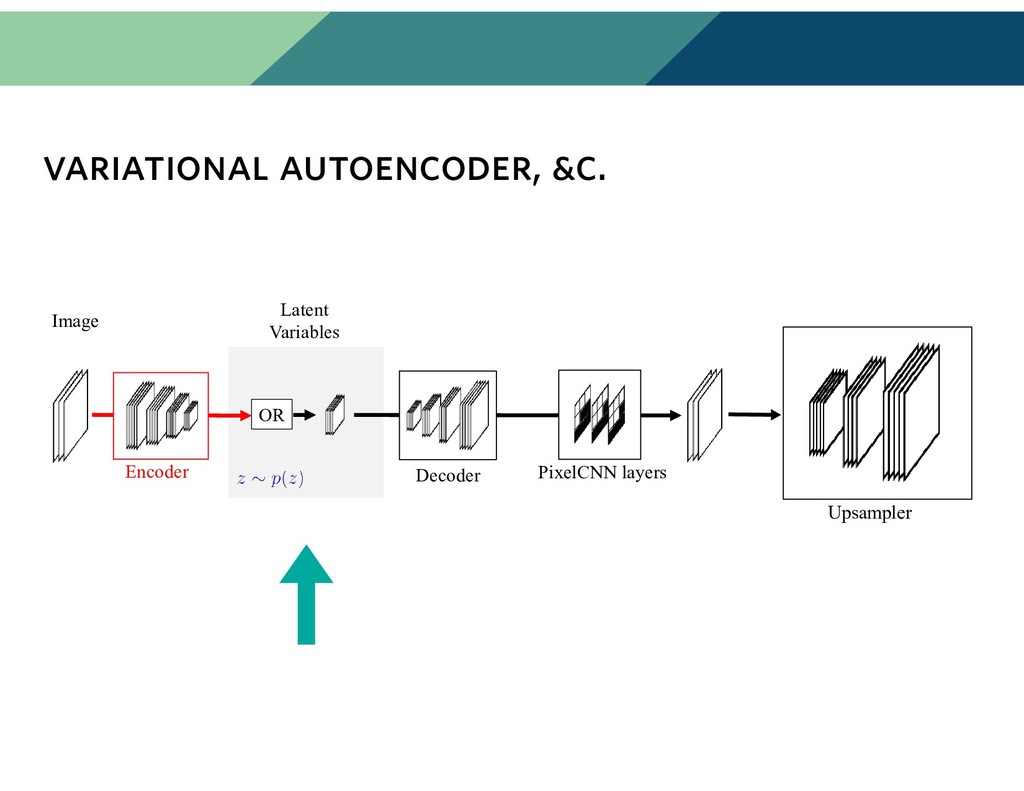 VARIATIONAL AUTOENCODER, &C.

Image

Latent Variables

OR

Encoder

$z \sim p(z)$

Decoder

PixelCNN layers

Upsampler